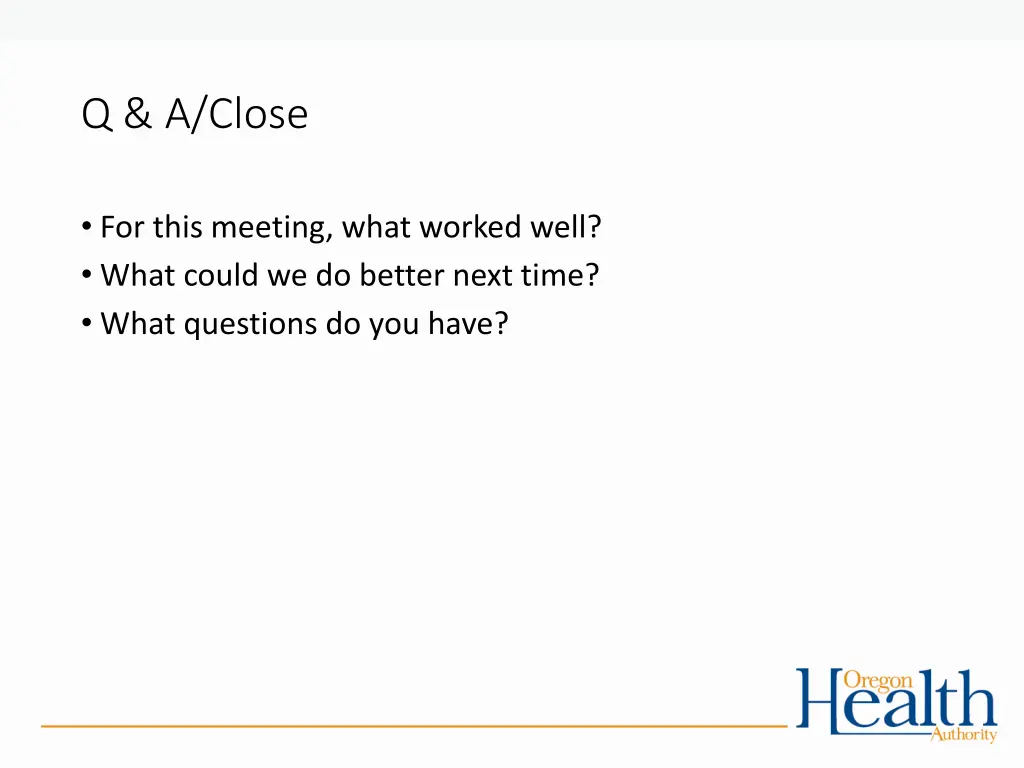 Q & A/Close

• For this meeting, what worked well?
• What could we do better next time?
• What questions do you have?

Oregon Health Authority